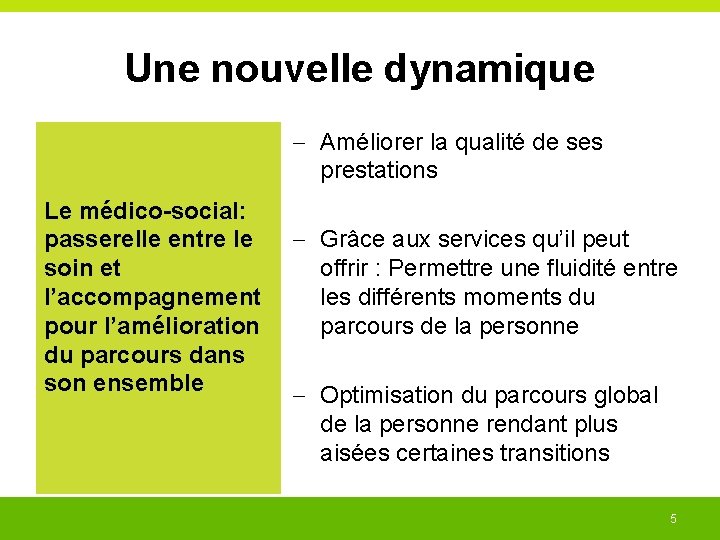 Une nouvelle dynamique

Le médico-social: passerelle entre le soin et l'accompagnement pour l'amélioration du parcours dans son ensemble

– Améliorer la qualité de ses prestations

– Grâce aux services qu'il peut offrir : Permettre une fluidité entre les différents moments du parcours de la personne

– Optimisation du parcours global de la personne rendant plus aisées certaines transitions

5